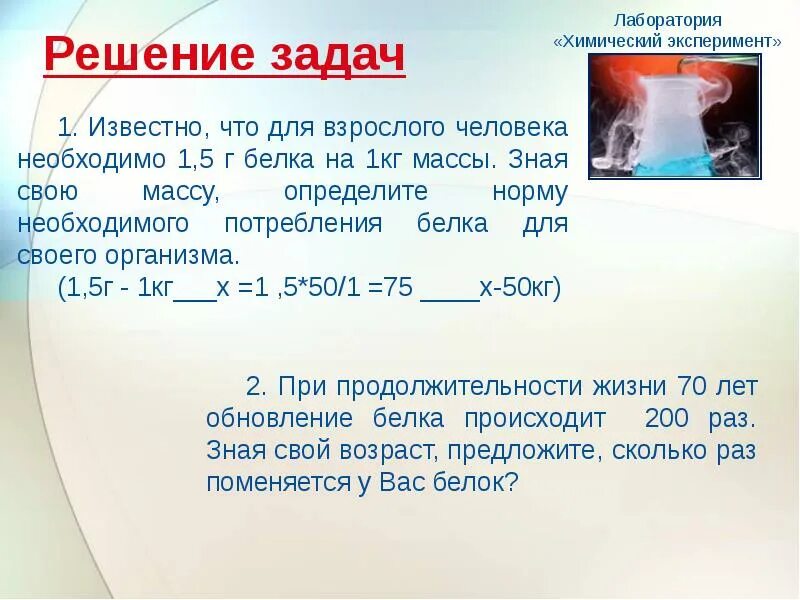 Лаборатория
«Химический эксперимент»

Решение задач

1. Известно, что для взрослого человека необходимо 1,5 г белка на 1кг массы. Зная свою массу, определите норму необходимого потребления белка для своего организма.
(1,5г - 1кг___х =1 ,5*50/1 =75 ____х-50кг)

2. При продолжительности жизни 70 лет обновление белка происходит 200 раз. Зная свой возраст, предложите, сколько раз поменяется у Вас белок?